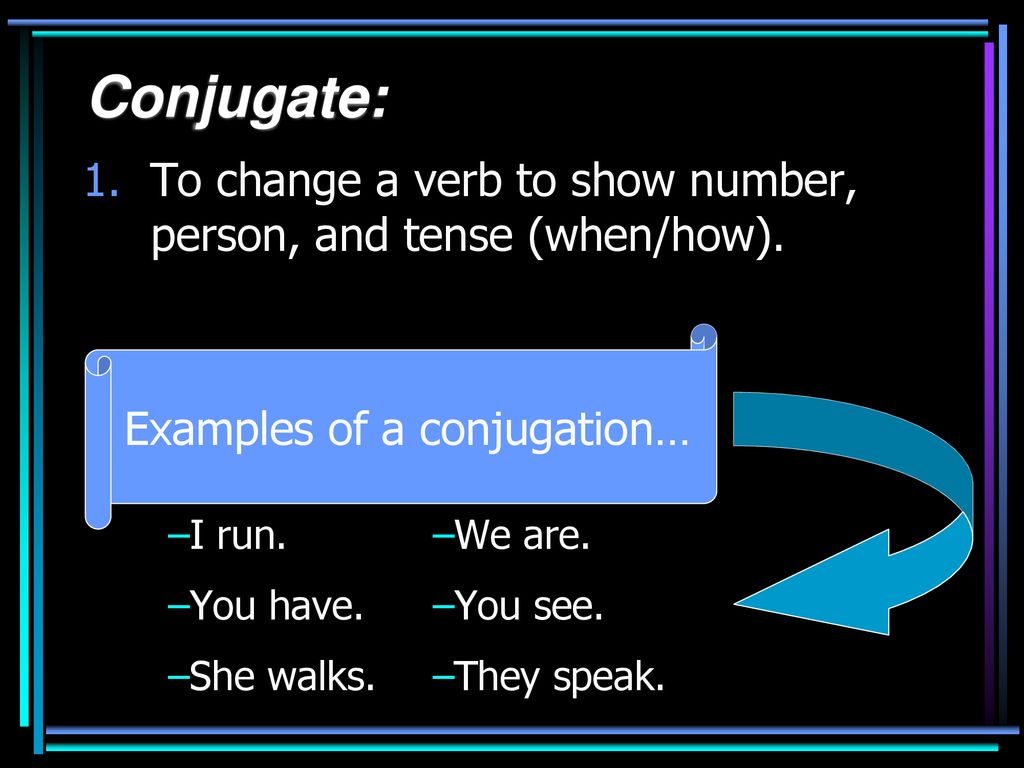 Conjugate:

1. To change a verb to show number, person, and tense (when/how).

Examples of a conjugation…

–I run.
–You have.
–She walks.

–We are.
–You see.
–They speak.